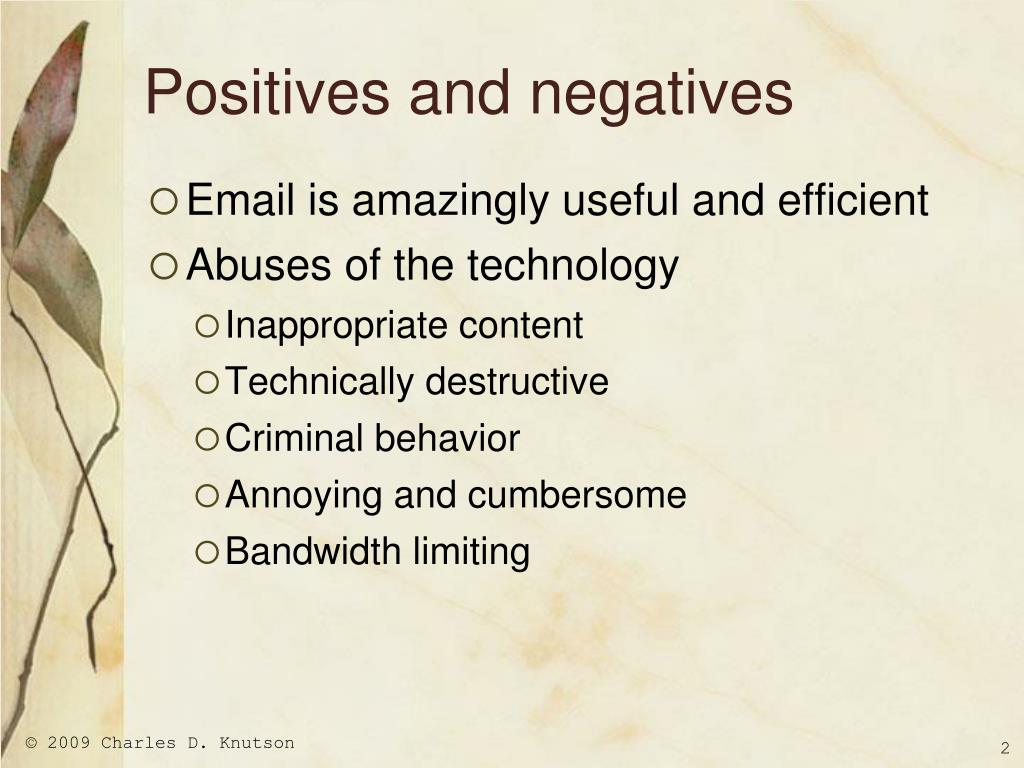 Positives and negatives

Email is amazingly useful and efficient
Abuses of the technology
Inappropriate content
Technically destructive
Criminal behavior
Annoying and cumbersome
Bandwidth limiting

© 2009 Charles D. Knutson

2